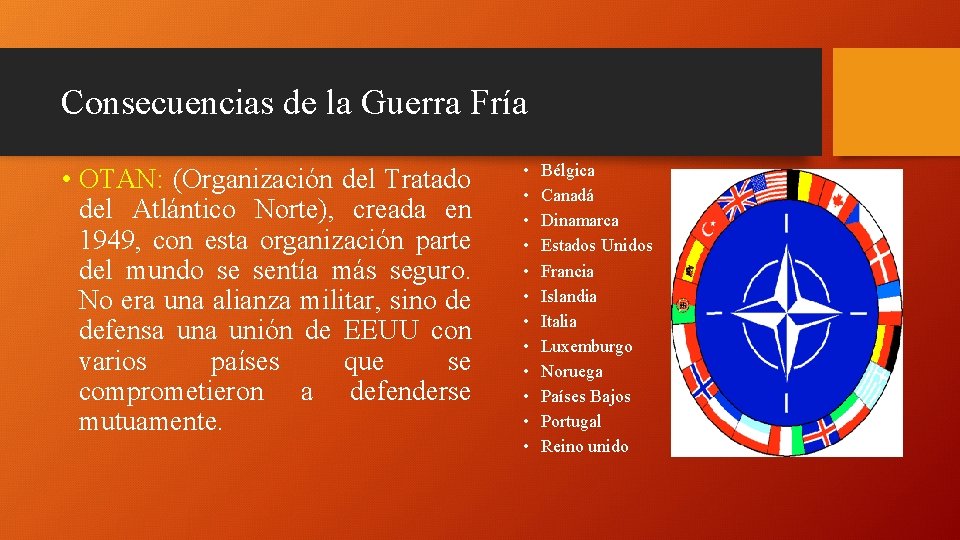 Consecuencias de la Guerra Fría

• OTAN: (Organización del Tratado del Atlántico Norte), creada en 1949, con esta organización parte del mundo se sentía más seguro. No era una alianza militar, sino de defensa una unión de EEUU con varios países que se comprometieron a defenderse mutuamente.

• Bélgica
• Canadá
• Dinamarca
• Estados Unidos
• Francia
• Islandia
• Italia
• Luxemburgo
• Noruega
• Países Bajos
• Portugal
• Reino unido